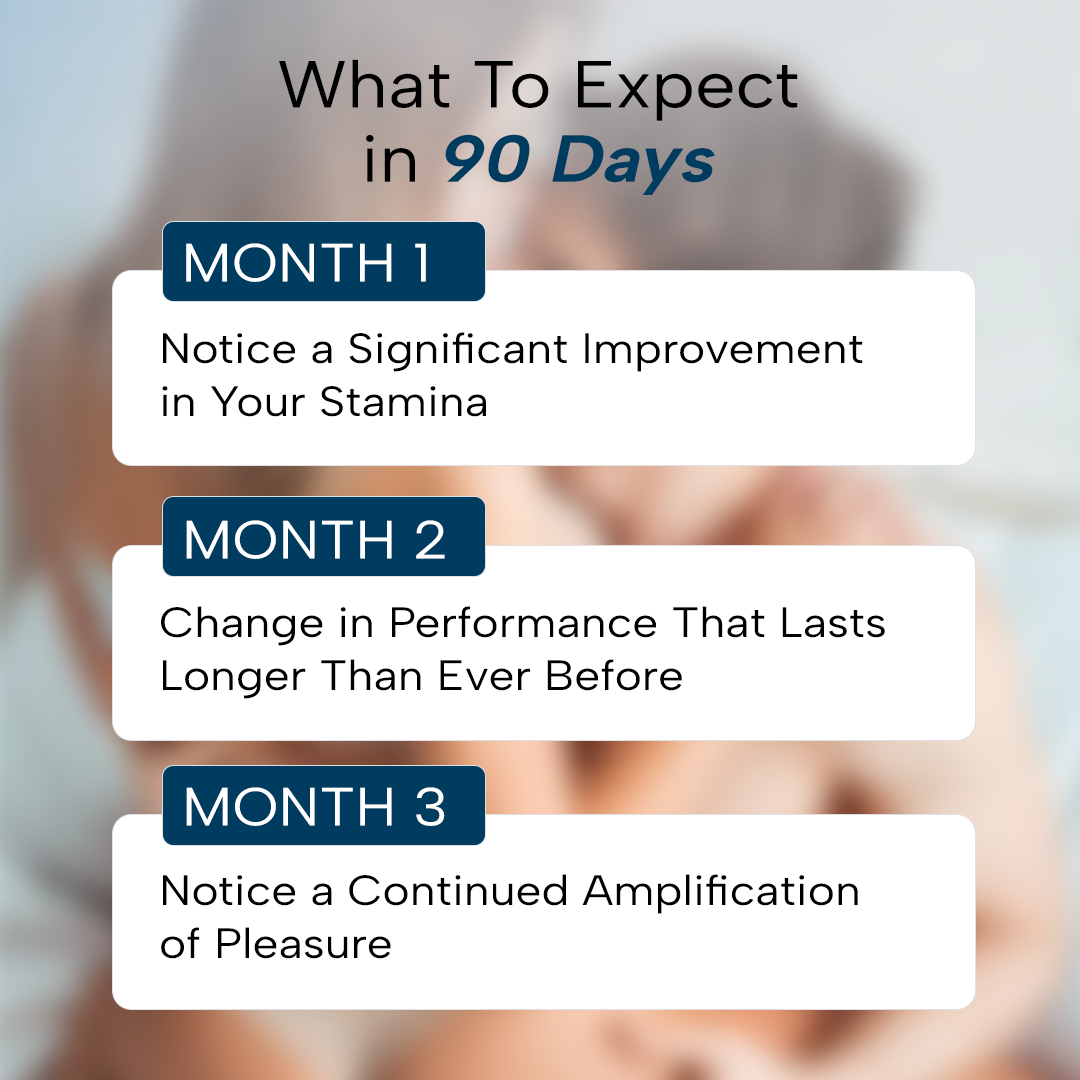 What To Expect in 90 Days

MONTH 1

Notice a Significant Improvement in Your Stamina

MONTH 2

Change in Performance That Lasts Longer Than Ever Before

MONTH 3

Notice a Continued Amplification of Pleasure